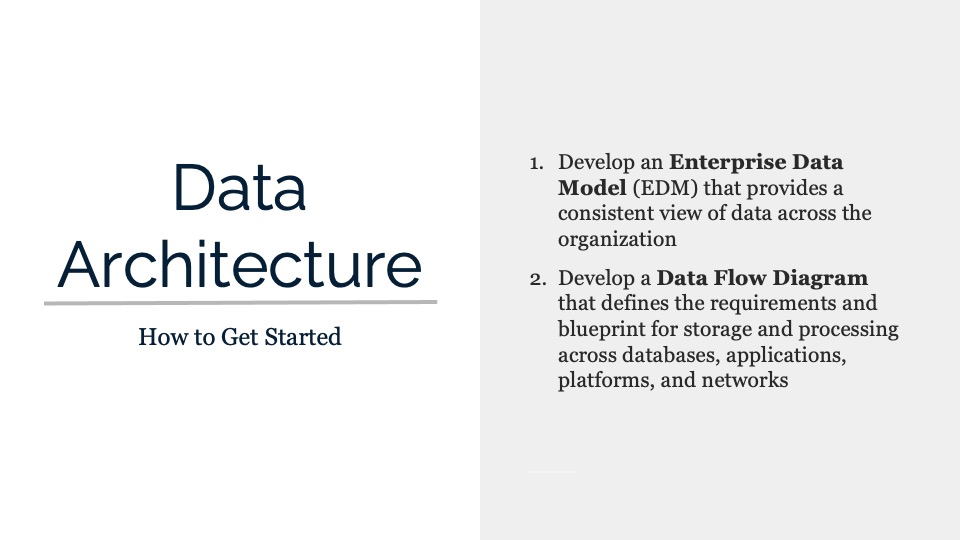 Data Architecture

How to Get Started

1. Develop an **Enterprise Data Model** (EDM) that provides a consistent view of data across the organization

2. Develop a **Data Flow Diagram** that defines the requirements and blueprint for storage and processing across databases, applications, platforms, and networks